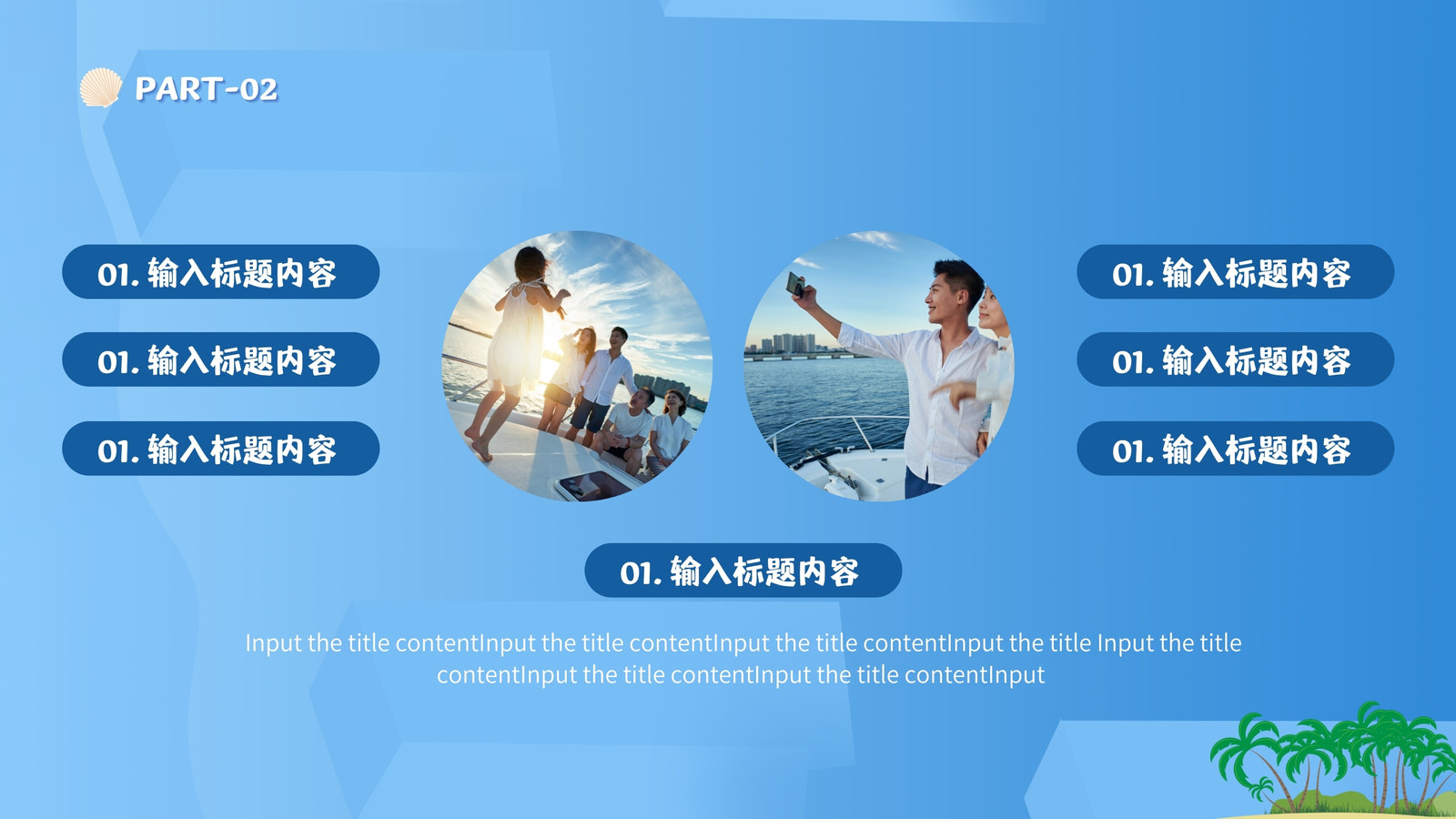 PART-02

01. 输入标题内容

01. 输入标题内容

01. 输入标题内容

01. 输入标题内容

01. 输入标题内容

01. 输入标题内容

01. 输入标题内容

Input the title contentInput the title contentInput the title contentInput the title Input the title contentInput the title contentInput the title contentInput